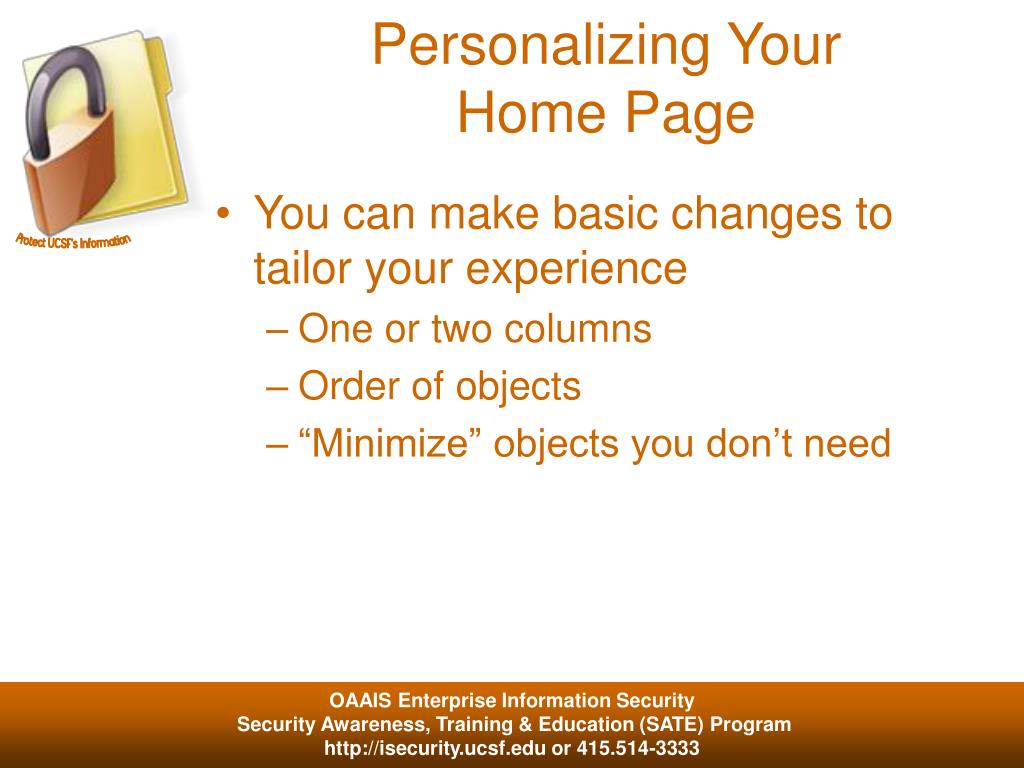 Protect UCSF's Information

Personalizing Your Home Page

• You can make basic changes to tailor your experience
– One or two columns
– Order of objects
– “Minimize” objects you don’t need

OAAIS Enterprise Information Security
Security Awareness, Training & Education (SATE) Program
http://isecurity.ucsf.edu or 415.514-3333